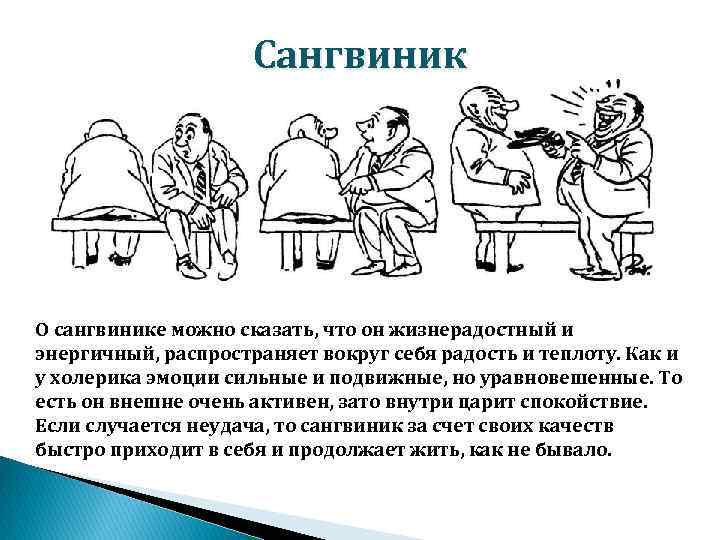 Сангвиник

О сангвинике можно сказать, что он жизнерадостный и энергичный, распространяет вокруг себя радость и теплоту. Как и у холерика эмоции сильные и подвижные, но уравновешенные. То есть он внешне очень активен, зато внутри царит спокойствие. Если случается неудача, то сангвиник за счет своих качеств быстро приходит в себя и продолжает жить, как не бывало.